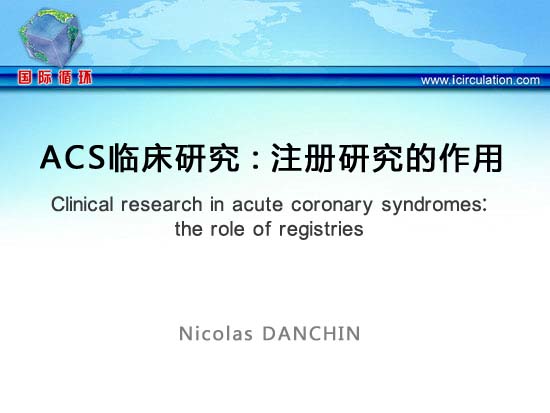 国际循环

www.icirculation.com

ACS临床研究：注册研究的作用

Clinical research in acute coronary syndromes: the role of registries

Nicolas DANCHIN